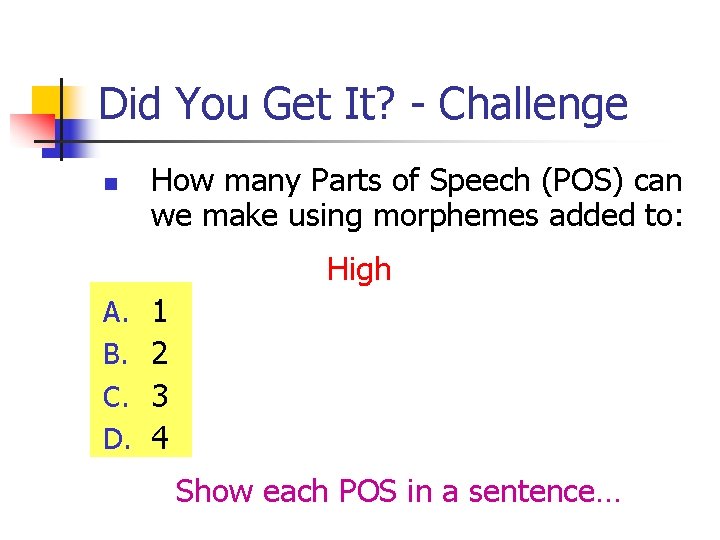 Did You Get It? - Challenge

How many Parts of Speech (POS) can we make using morphemes added to:

High

A. 1
B. 2
C. 3
D. 4

Show each POS in a sentence…